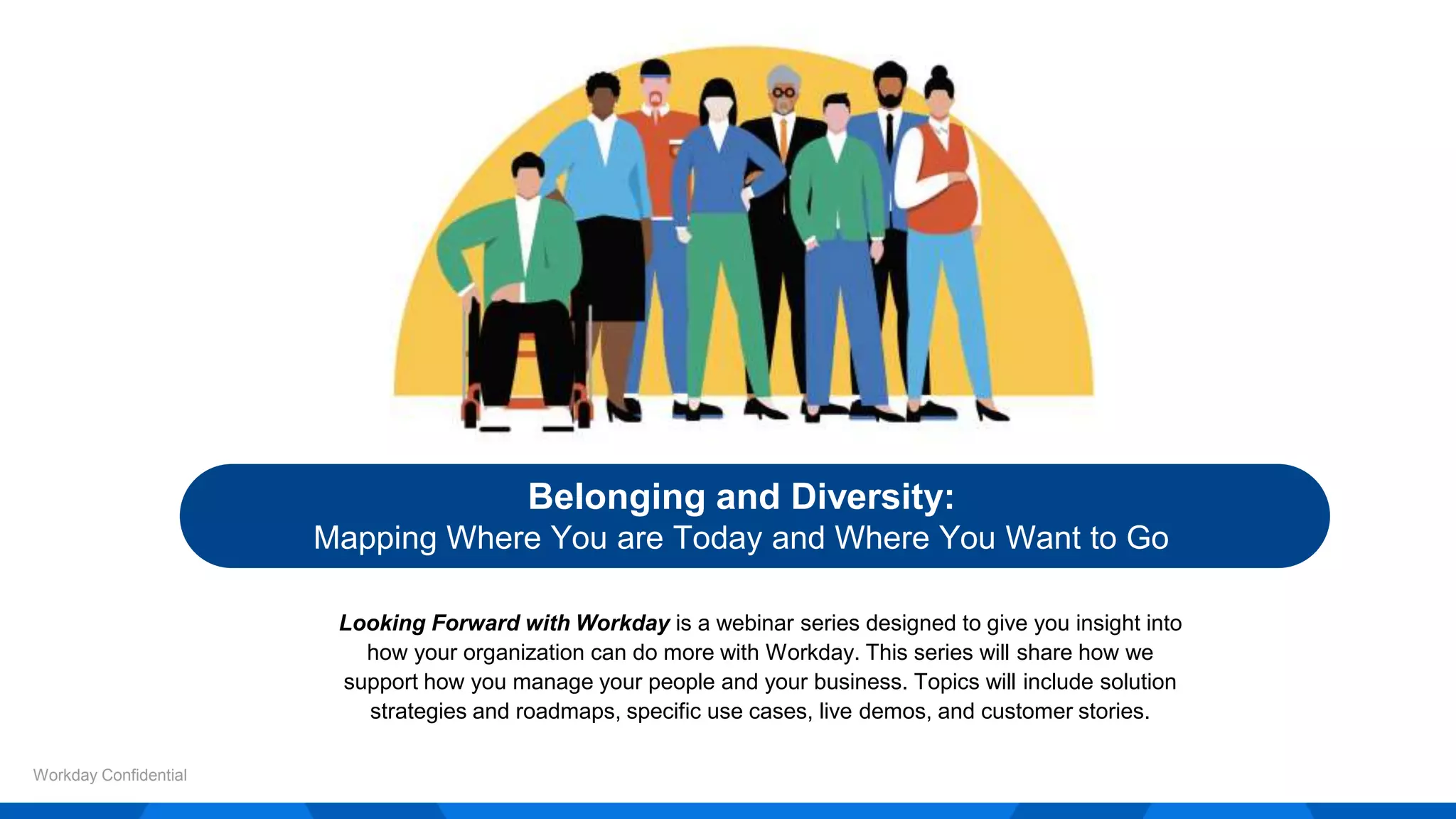 Belonging and Diversity:
Mapping Where You are Today and Where You Want to Go

Looking Forward with Workday is a webinar series designed to give you insight into how your organization can do more with Workday. This series will share how we support how you manage your people and your business. Topics will include solution strategies and roadmaps, specific use cases, live demos, and customer stories.

Workday Confidential